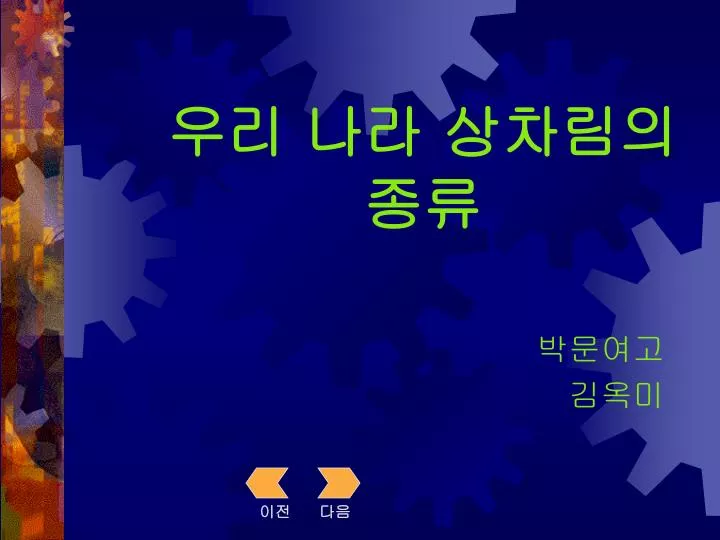 우리 나라 상차림의 종류

박문여고
김옥미

이전 다음